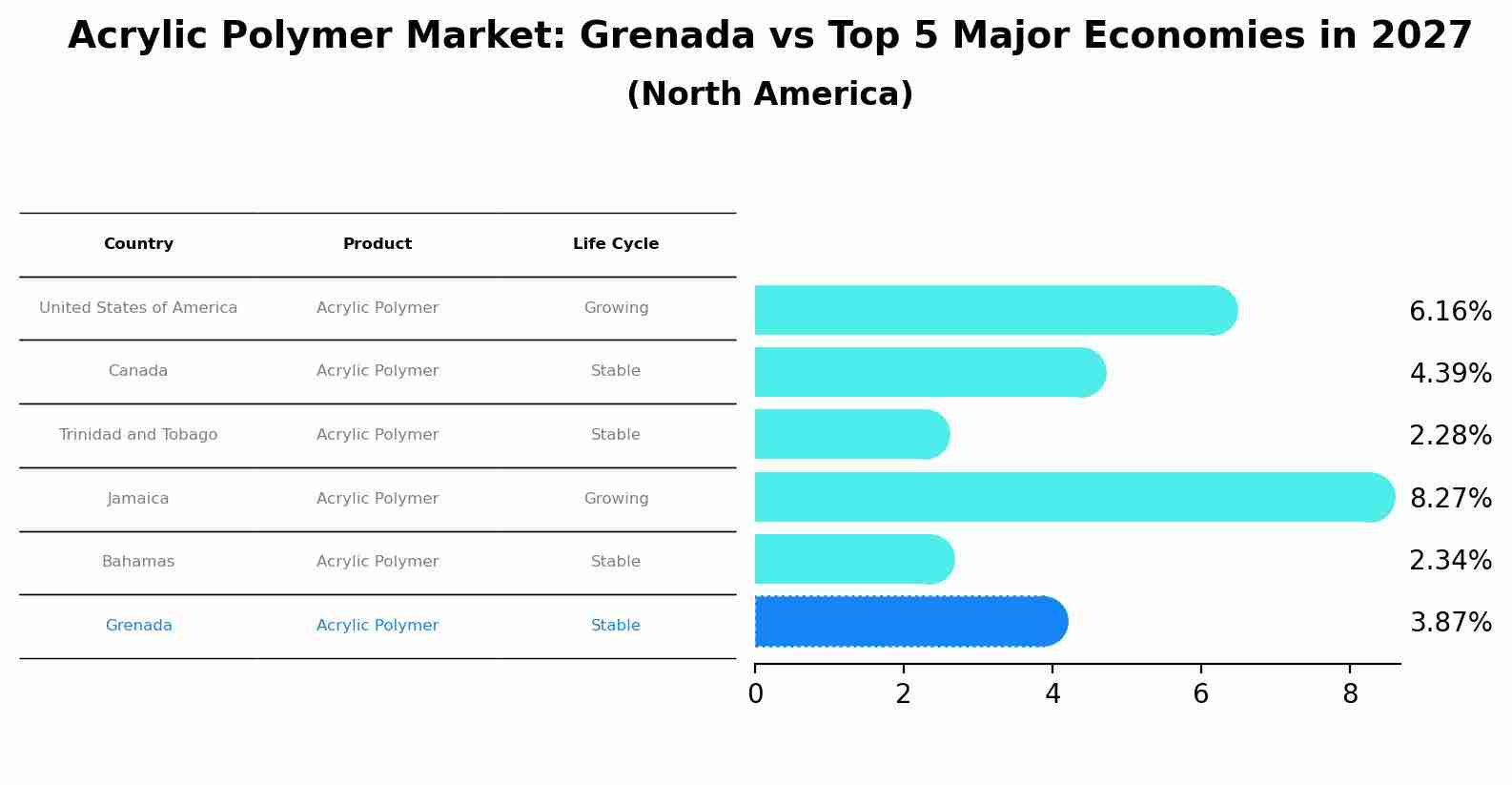 Acrylic Polymer Market: Grenada vs Top 5 Major Economies in 2027
(North America)

| Country | Product | Life Cycle |
|---|---|---|
| United States of America | Acrylic Polymer | Growing |
| Canada | Acrylic Polymer | Stable |
| Trinidad and Tobago | Acrylic Polymer | Stable |
| Jamaica | Acrylic Polymer | Growing |
| Bahamas | Acrylic Polymer | Stable |
| Grenada | Acrylic Polymer | Stable |

6.16%
4.39%
2.28%
8.27%
2.34%
3.87%

0 2 4 6 8